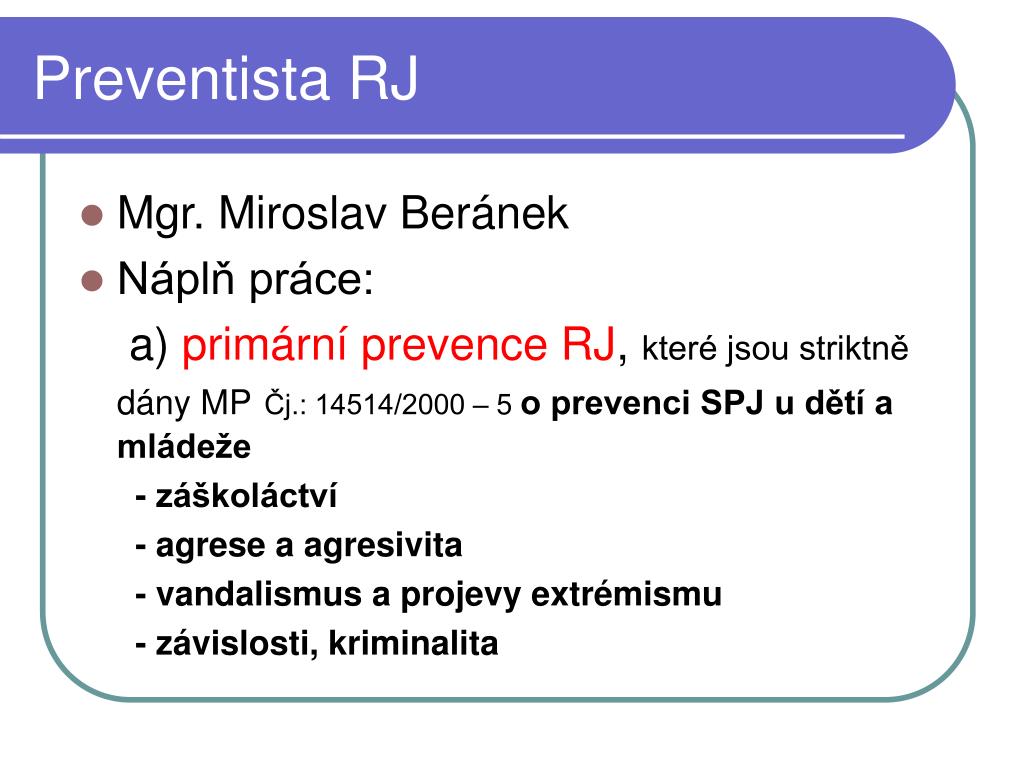 Preventista RJ

Mgr. Miroslav Beránek

Náplň práce:

a) primární prevence RJ, které jsou striktně dány MP Čj.: 14514/2000 – 5 o prevenci SPJ u dětí a mládeže

- záškoláctví

- agrese a agresivita

- vandalismus a projevy extrémismu

- závislosti, kriminalita